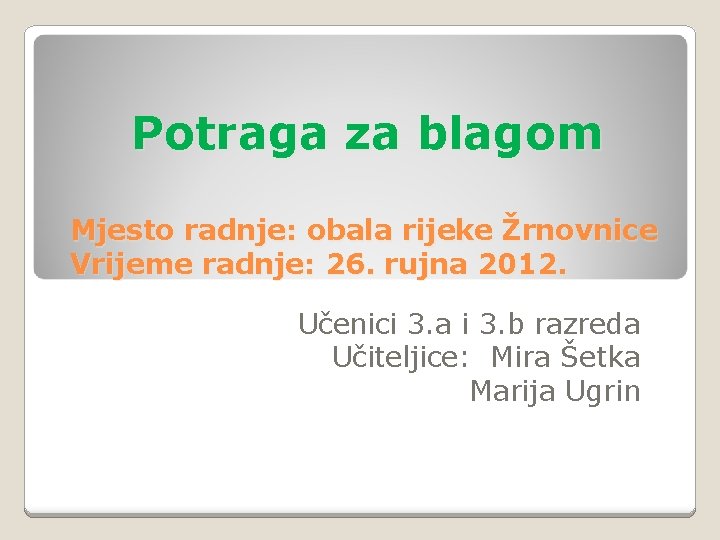 Potraga za blagom

Mjesto radnje: obala rijeke Žrnovnice
Vrijeme radnje: 26. rujna 2012.

Učenici 3.a i 3.b razreda
Učiteljice: Mira Šetka
Marija Ugrin